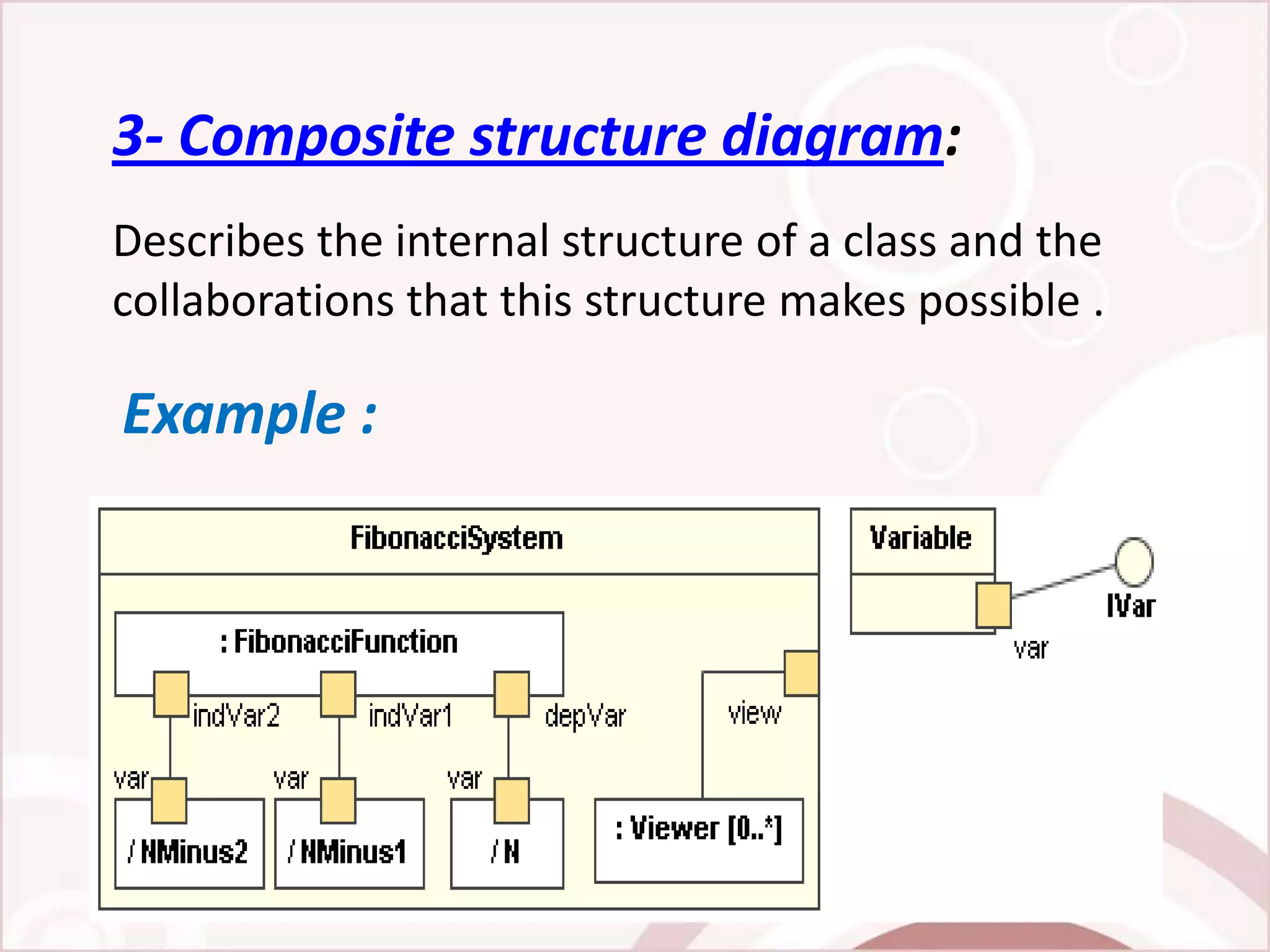 3- Composite structure diagram:

Describes the internal structure of a class and the collaborations that this structure makes possible .

Example :

FibonacciSystem

: FibonacciFunction

indVar2

indVar1

depVar

view

var

var

var

/ NMinus2

/ NMinus1

/ N

: Viewer [0..*]

Variable

IVar

var